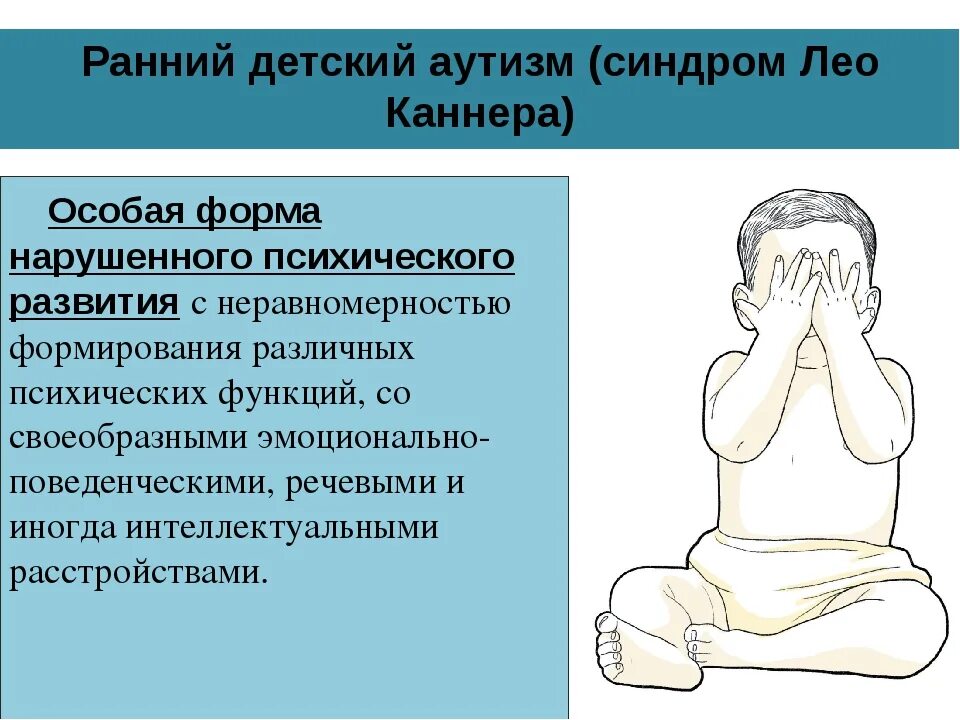 Ранний детский аутизм (синдром Лео Каннера)

Особая форма нарушенного психического развития с неравномерностью формирования различных психических функций, со своеобразными эмоционально-поведенческими, речевыми и иногда интеллектуальными расстройствами.